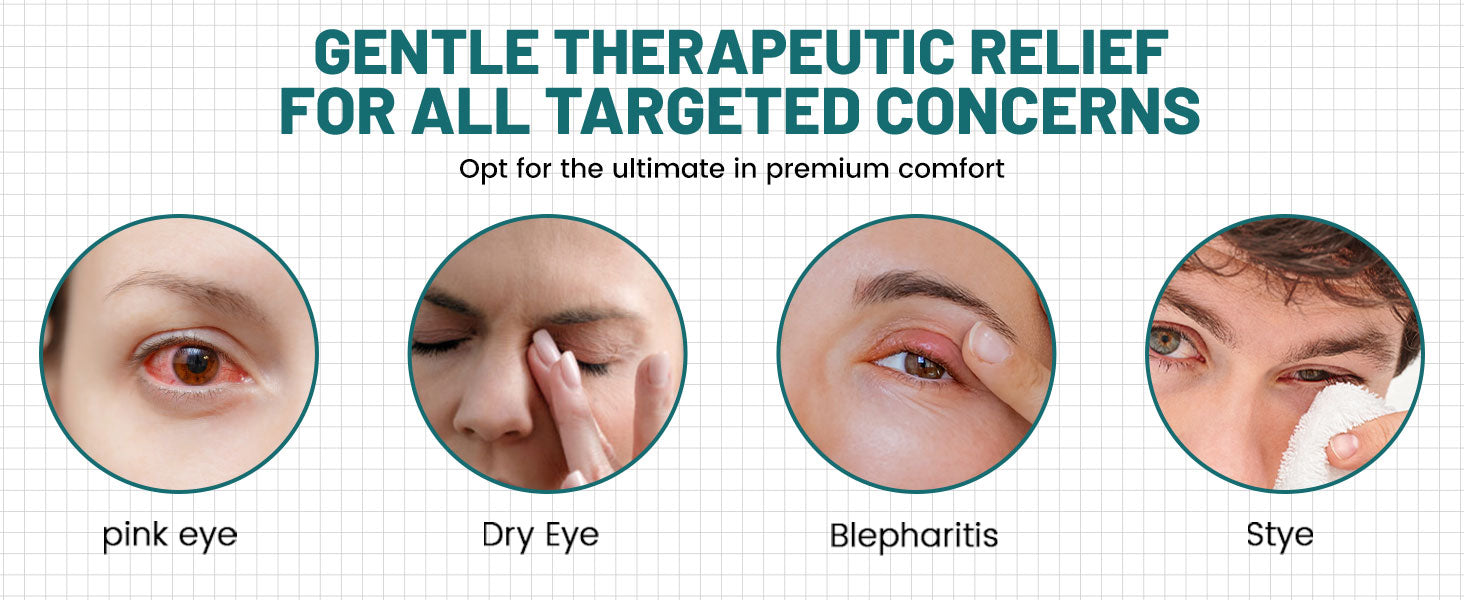 GENTLE THERAPEUTIC RELIEF FOR ALL TARGETED CONCERNS

Opt for the ultimate in premium comfort

pink eye

Dry Eye

Blepharitis

Stye